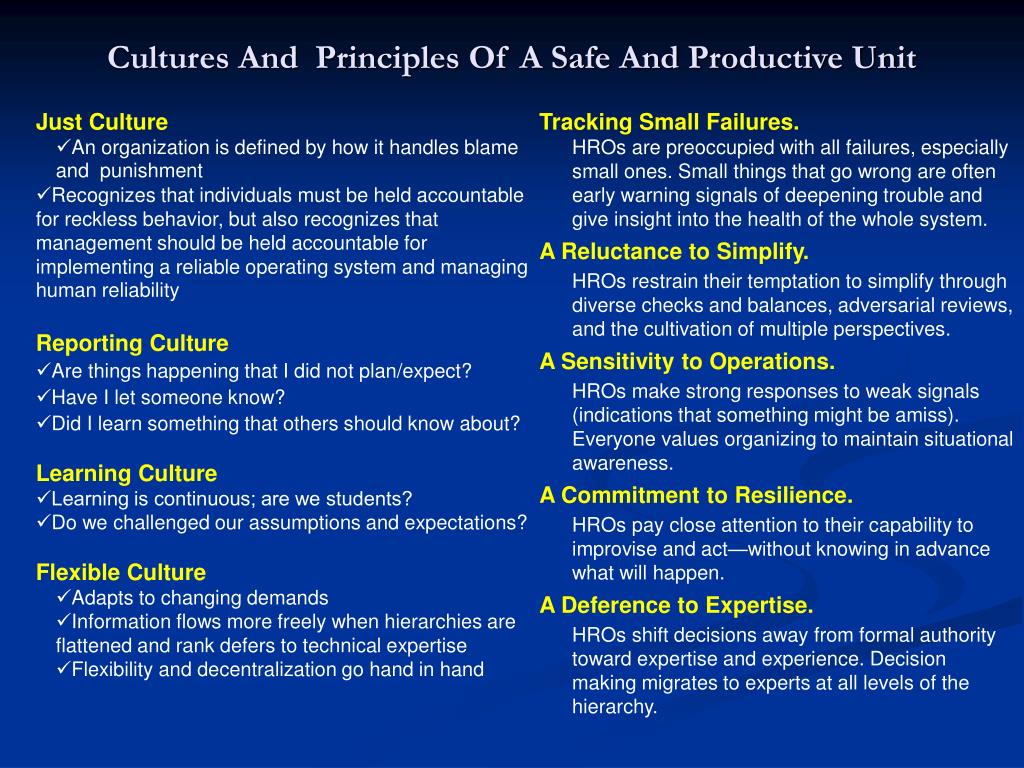 Cultures And Principles Of A Safe And Productive Unit

Just Culture
✓An organization is defined by how it handles blame and punishment
✓Recognizes that individuals must be held accountable for reckless behavior, but also recognizes that management should be held accountable for implementing a reliable operating system and managing human reliability

Reporting Culture
✓Are things happening that I did not plan/expect?
✓Have I let someone know?
✓Did I learn something that others should know about?

Learning Culture
✓Learning is continuous; are we students?
✓Do we challenged our assumptions and expectations?

Flexible Culture
✓Adapts to changing demands
✓Information flows more freely when hierarchies are flattened and rank defers to technical expertise
✓Flexibility and decentralization go hand in hand

Tracking Small Failures.
HROs are preoccupied with all failures, especially small ones. Small things that go wrong are often early warning signals of deepening trouble and give insight into the health of the whole system.

A Reluctance to Simplify.
HROs restrain their temptation to simplify through diverse checks and balances, adversarial reviews, and the cultivation of multiple perspectives.

A Sensitivity to Operations.
HROs make strong responses to weak signals (indications that something might be amiss). Everyone values organizing to maintain situational awareness.

A Commitment to Resilience.
HROs pay close attention to their capability to improvise and act—without knowing in advance what will happen.

A Deference to Expertise.
HROs shift decisions away from formal authority toward expertise and experience. Decision making migrates to experts at all levels of the hierarchy.